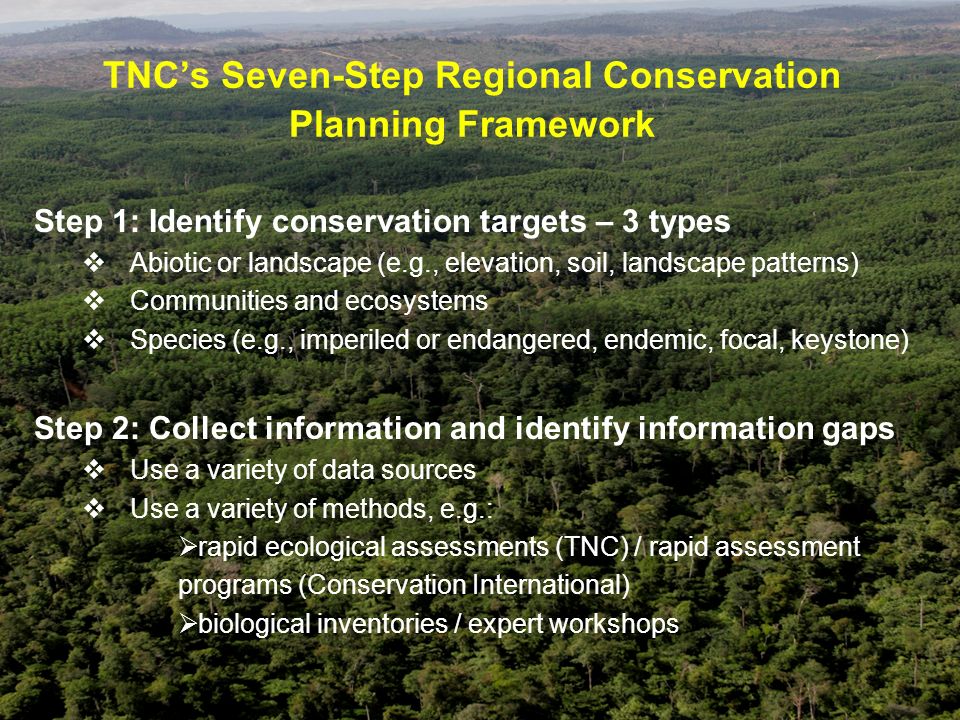 TNC's Seven-Step Regional Conservation Planning Framework

Step 1: Identify conservation targets – 3 types
❖ Abiotic or landscape (e.g., elevation, soil, landscape patterns)
❖ Communities and ecosystems
❖ Species (e.g., imperiled or endangered, endemic, focal, keystone)

Step 2: Collect information and identify information gaps
❖ Use a variety of data sources
❖ Use a variety of methods, e.g.:
➢rapid ecological assessments (TNC) / rapid assessment programs (Conservation International)
➢biological inventories / expert workshops